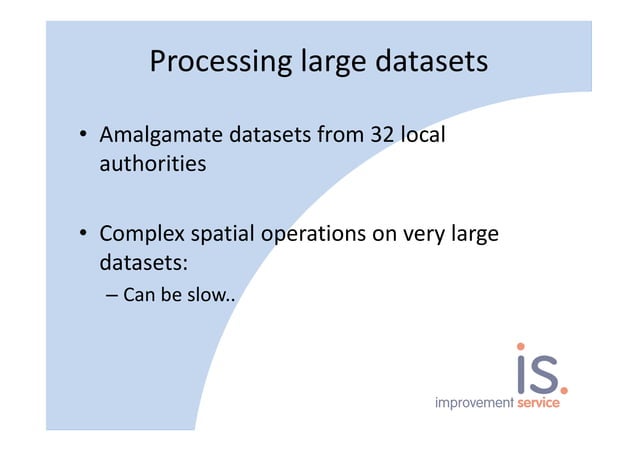 Processing large datasets

• Amalgamate datasets from 32 local authorities

• Complex spatial operations on very large datasets:
– Can be slow..

is.
improvement service